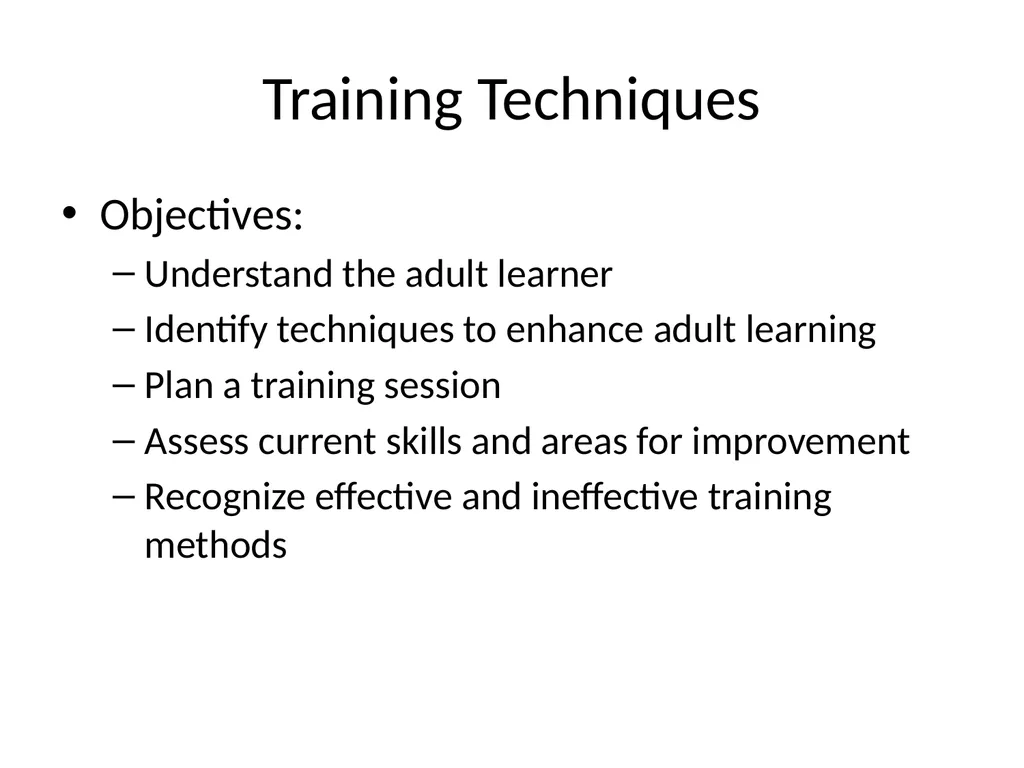 Training Techniques

• Objectives:
  – Understand the adult learner
  – Identify techniques to enhance adult learning
  – Plan a training session
  – Assess current skills and areas for improvement
  – Recognize effective and ineffective training methods